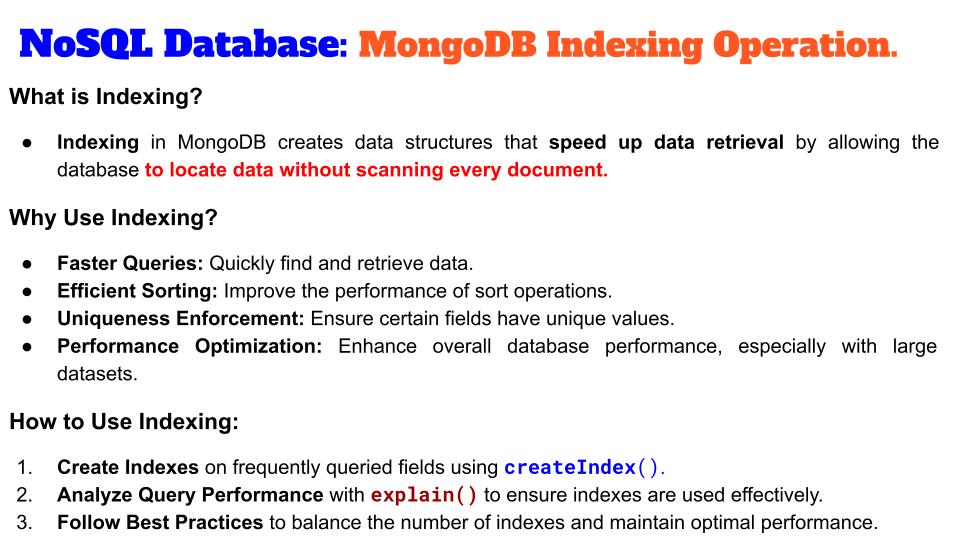 NoSQL Database: MongoDB Indexing Operation.

What is Indexing?

● Indexing in MongoDB creates data structures that speed up data retrieval by allowing the database to locate data without scanning every document.

Why Use Indexing?

● Faster Queries: Quickly find and retrieve data.
● Efficient Sorting: Improve the performance of sort operations.
● Uniqueness Enforcement: Ensure certain fields have unique values.
● Performance Optimization: Enhance overall database performance, especially with large datasets.

How to Use Indexing:

1. Create Indexes on frequently queried fields using createIndex().
2. Analyze Query Performance with explain() to ensure indexes are used effectively.
3. Follow Best Practices to balance the number of indexes and maintain optimal performance.